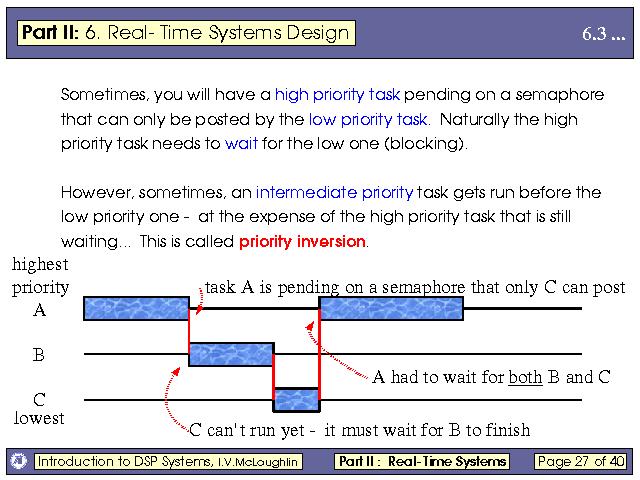 Part II: 6. Real- Time Systems Design

6.3 ...

Sometimes, you will have a high priority task pending on a semaphore that can only be posted by the low priority task. Naturally the high priority task needs to wait for the low one (blocking).

However, sometimes, an intermediate priority task gets run before the low priority one - at the expense of the high priority task that is still waiting... This is called priority inversion.

highest priority

A

B

C

lowest

task A is pending on a semaphore that only C can post

A had to wait for both B and C

C can't run yet - it must wait for B to finish

Introduction to DSP Systems, I.V.McLoughlin

Part II : Real-Time Systems

Page 27 of 40